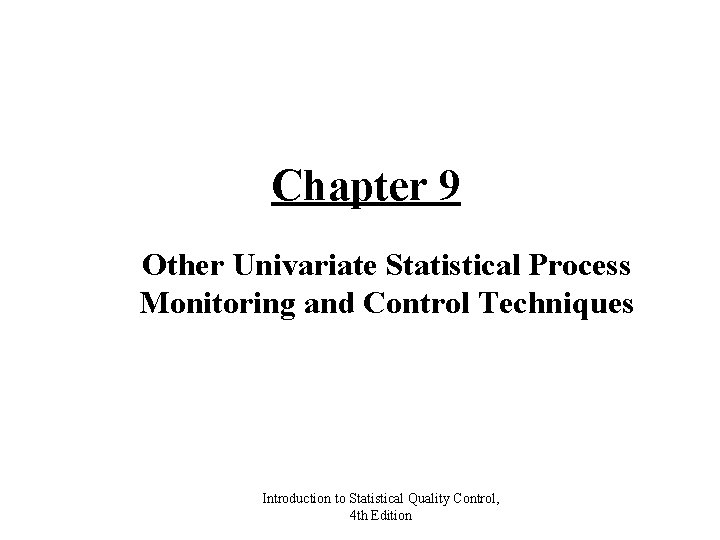 Chapter 9

Other Univariate Statistical Process Monitoring and Control Techniques

Introduction to Statistical Quality Control, 4th Edition